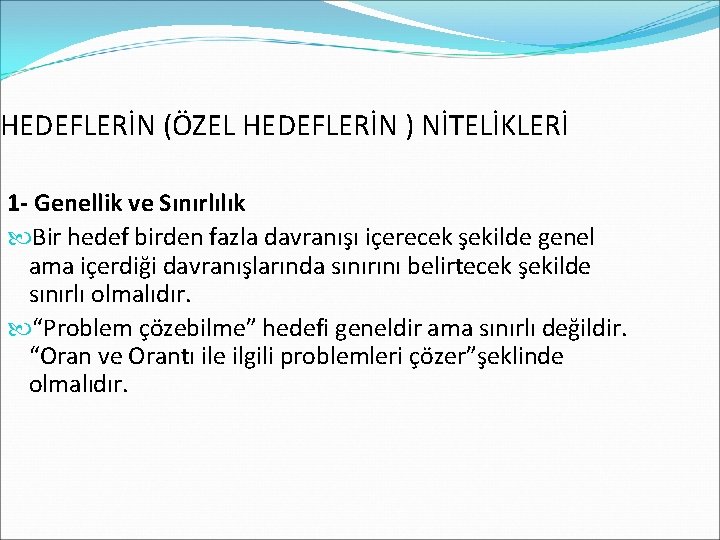 HEDEFLERİN (ÖZEL HEDEFLERİN ) NİTELİKLERİ

1- Genellik ve Sınırlılık

Bir hedef birden fazla davranışı içerecek şekilde genel ama içerdiği davranışlarında sınırını belirtecek şekilde sınırlı olmalıdır.

“Problem çözebilme” hedefi geneldir ama sınırlı değildir. “Oran ve Orantı ile ilgili problemleri çözer”şeklinde olmalıdır.